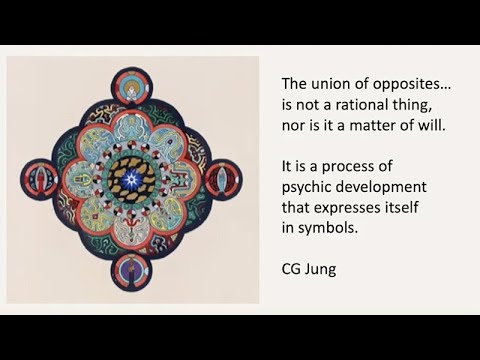 The union of opposites… is not a rational thing, nor is it a matter of will.

It is a process of psychic development that expresses itself in symbols.

CG Jung